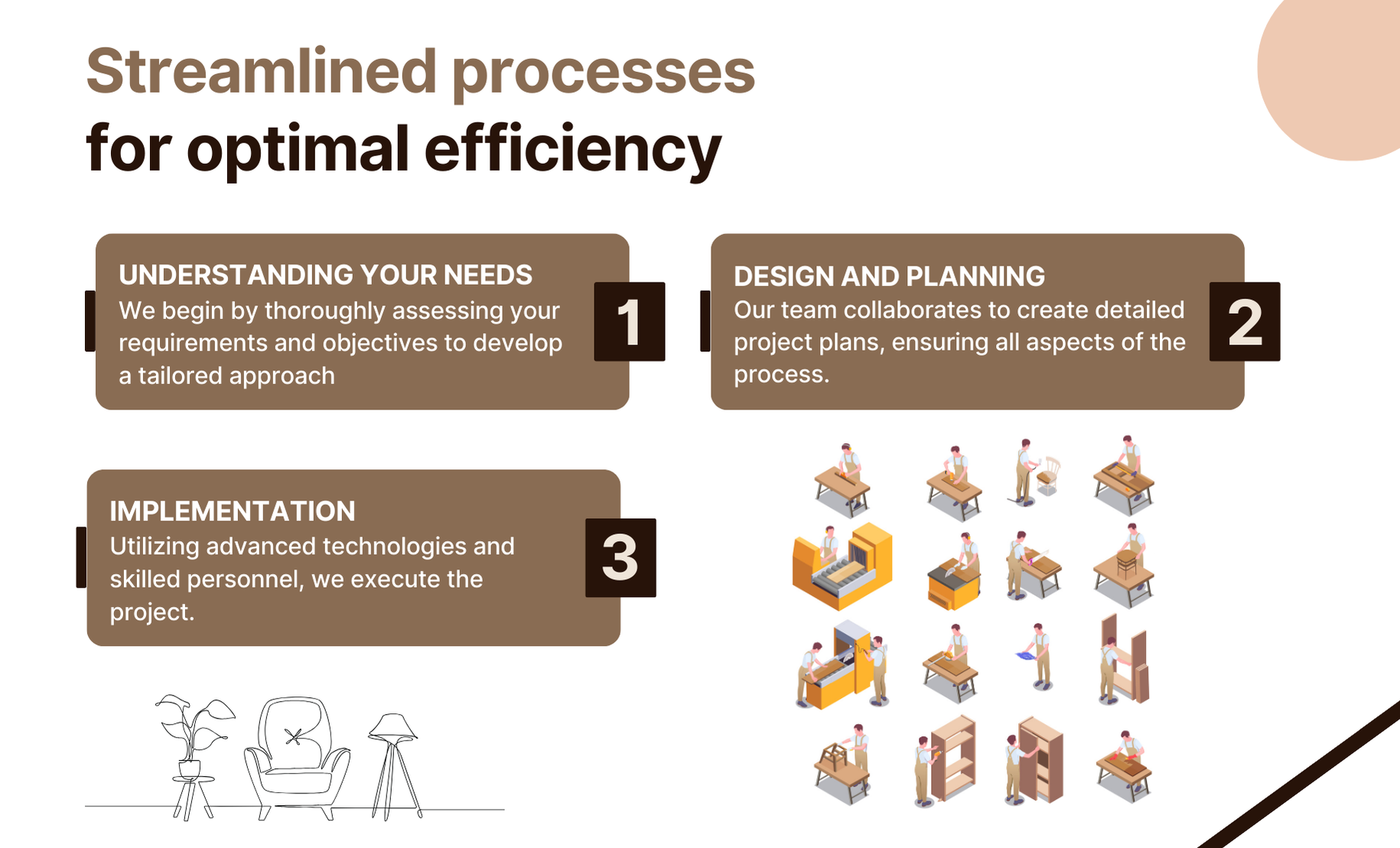 Streamlined processes
for optimal efficiency

UNDERSTANDING YOUR NEEDS
We begin by thoroughly assessing your requirements and objectives to develop a tailored approach

1

DESIGN AND PLANNING
Our team collaborates to create detailed project plans, ensuring all aspects of the process.

2

IMPLEMENTATION
Utilizing advanced technologies and skilled personnel, we execute the project.

3